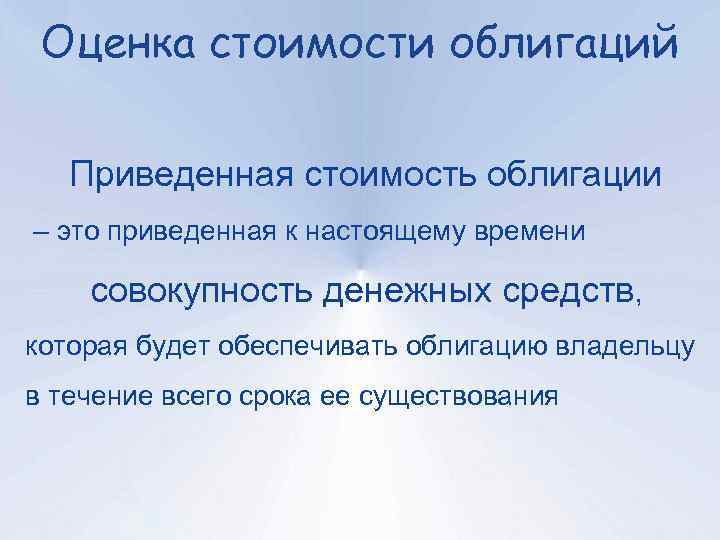 Оценка стоимости облигаций

Приведенная стоимость облигации – это приведенная к настоящему времени совокупность денежных средств, которая будет обеспечивать облигацию владельцу в течение всего срока ее существования